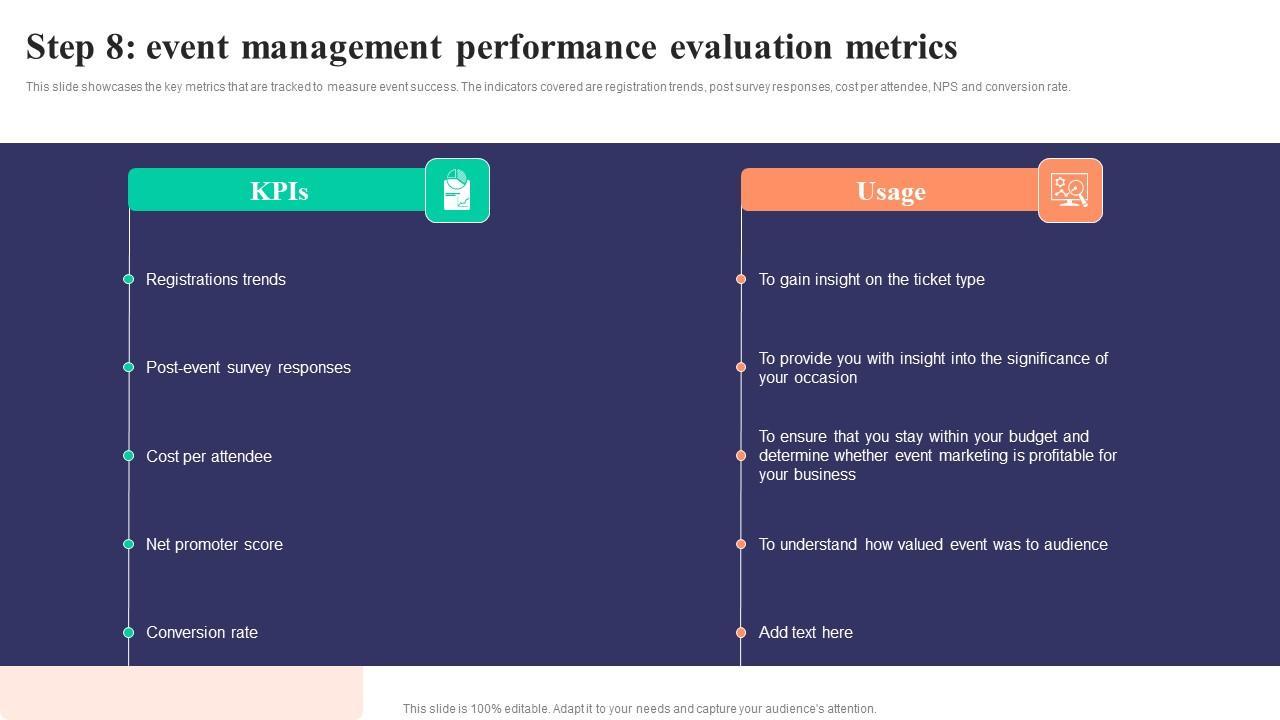 Step 8: event management performance evaluation metrics

This slide showcases the key metrics that are tracked to measure event success. The indicators covered are registration trends, post survey responses, cost per attendee, NPS and conversion rate.

KPIs

Registrations trends

Post-event survey responses

Cost per attendee

Net promoter score

Conversion rate

Usage

To gain insight on the ticket type

To provide you with insight into the significance of your occasion

To ensure that you stay within your budget and determine whether event marketing is profitable for your business

To understand how valued event was to audience

Add text here

This slide is 100% editable. Adapt it to your needs and capture your audience's attention.